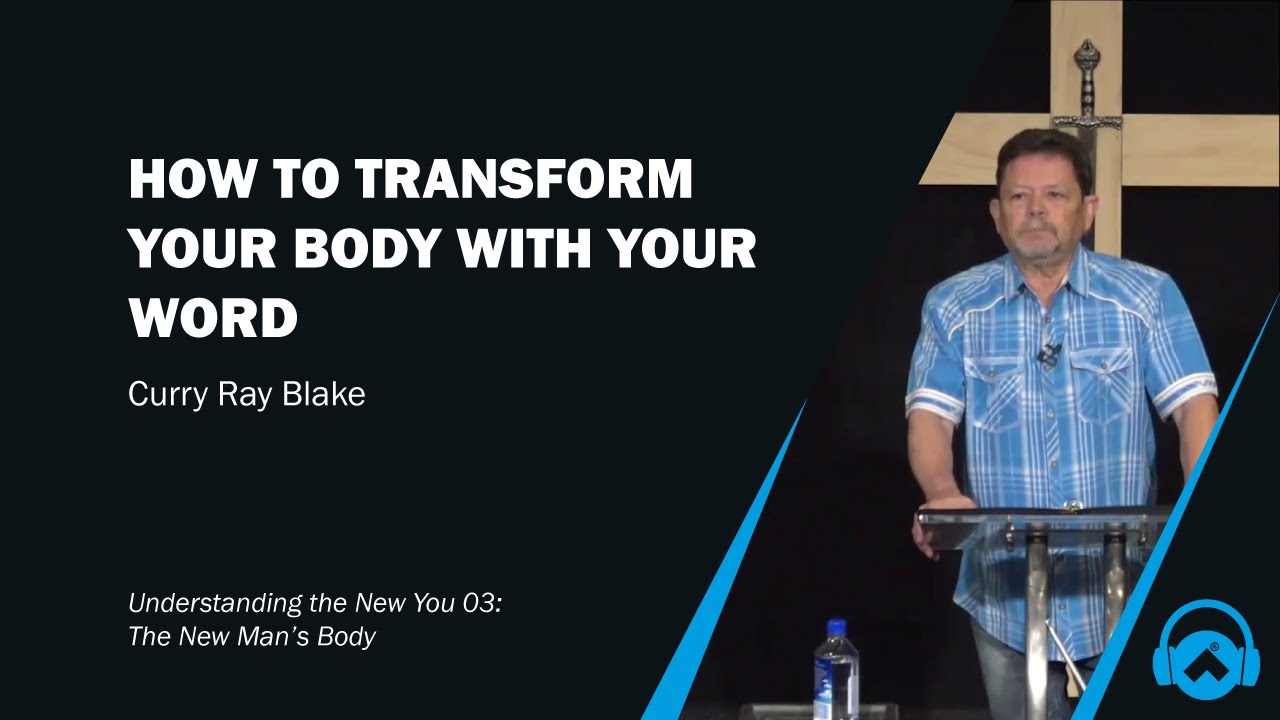 HOW TO TRANSFORM YOUR BODY WITH YOUR WORD

Curry Ray Blake

Understanding the New You 03:
The New Man's Body